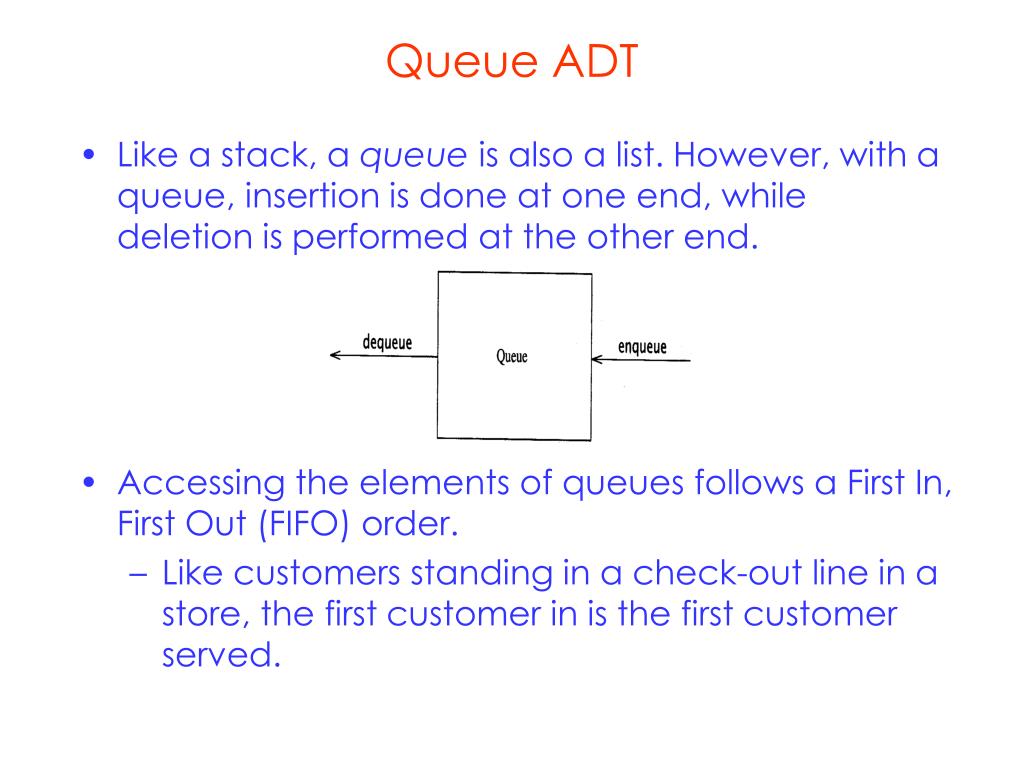 Queue ADT

• Like a stack, a queue is also a list. However, with a queue, insertion is done at one end, while deletion is performed at the other end.

dequeue

Queue

enqueue

• Accessing the elements of queues follows a First In, First Out (FIFO) order.
– Like customers standing in a check-out line in a store, the first customer in is the first customer served.